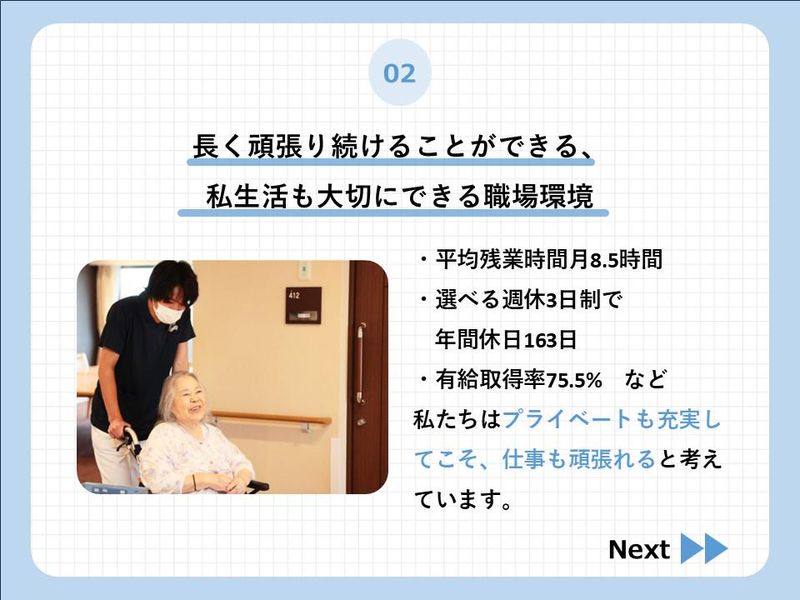 02

長く頑張り続けることができる、
私生活も大切にできる職場環境

412

・平均残業時間月8.5時間
・選べる週休3日制で
年間休日163日
・有給取得率75.5%　など

私たちはプライベートも充実してこそ、仕事も頑張れると考えています。

Next